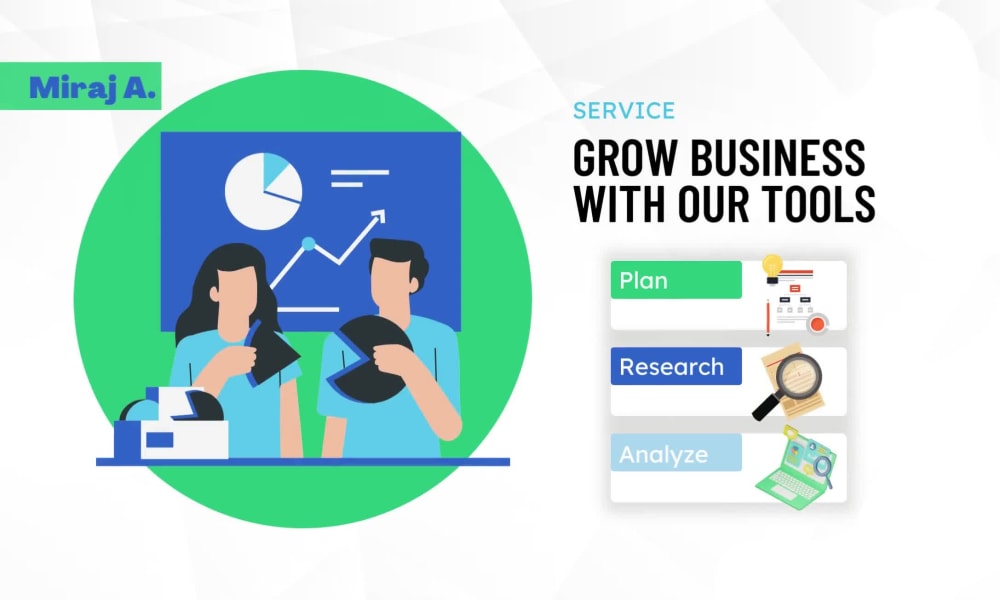 Miraj A.

SERVICE

GROW BUSINESS WITH OUR TOOLS

Plan

Research

Analyze